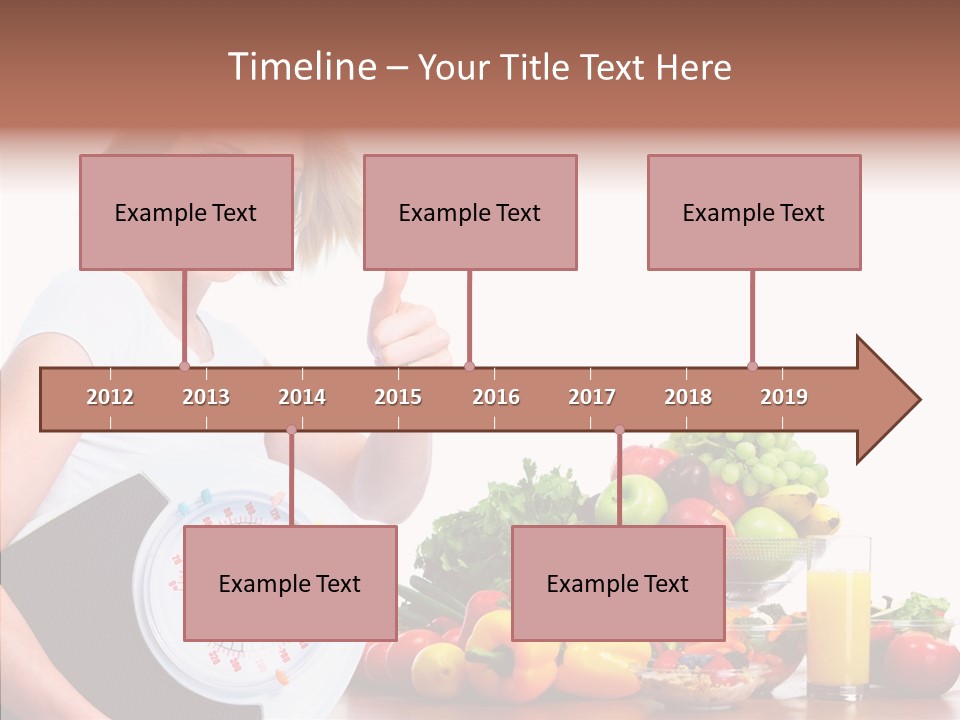 Timeline – Your Title Text Here

Example Text

Example Text

Example Text

2012 2013 2014 2015 2016 2017 2018 2019

Example Text

Example Text